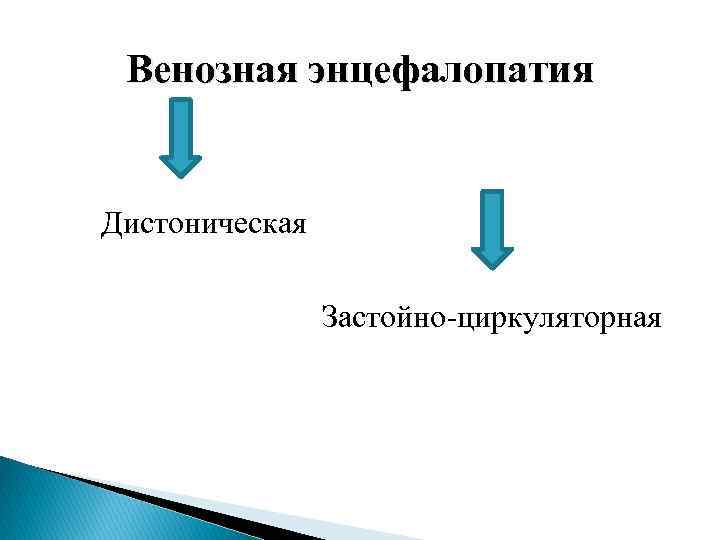 Венозная энцефалопатия

Дистоническая

Застойно-циркуляторная